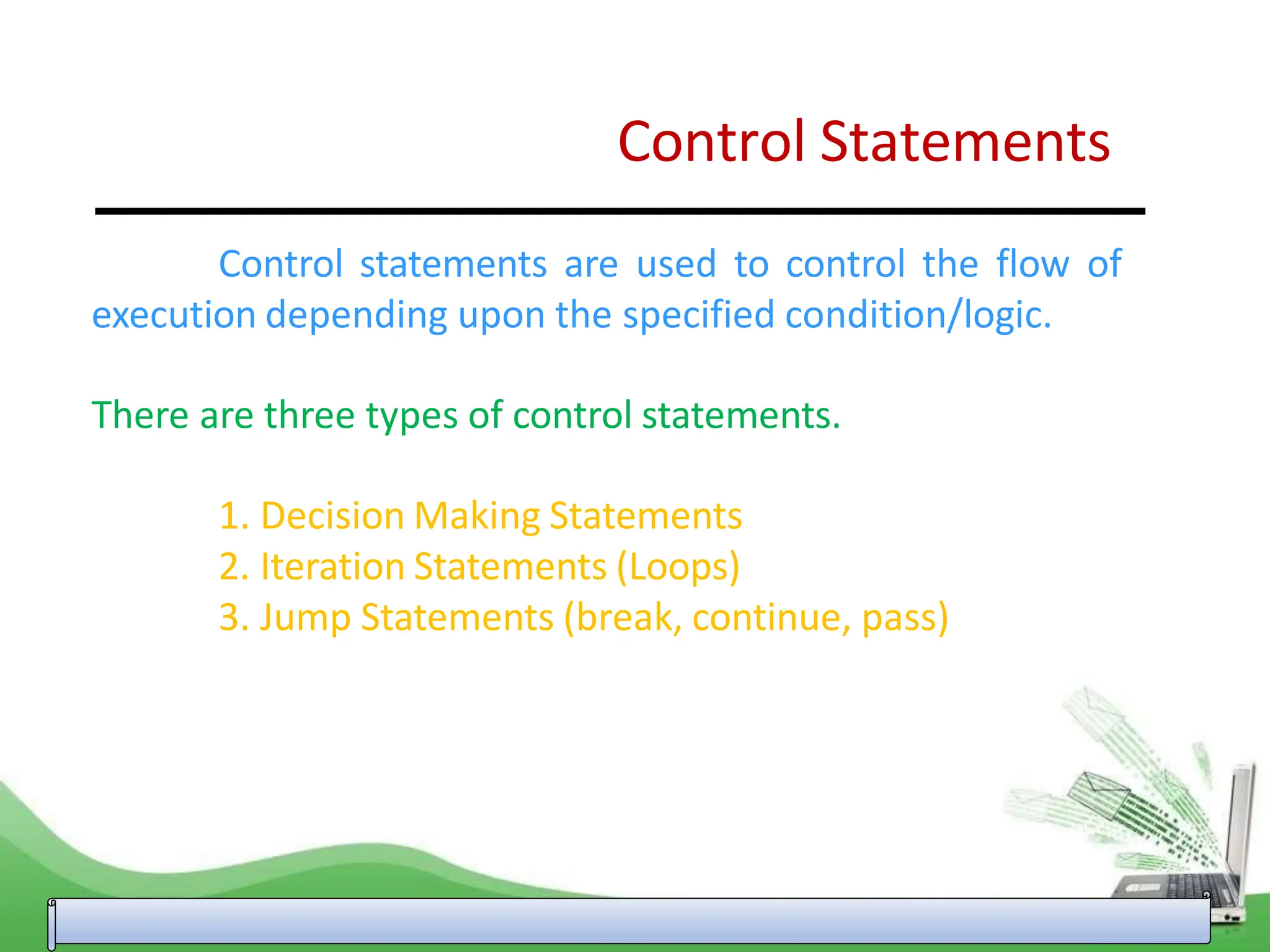 Control Statements

Control statements are used to control the flow of execution depending upon the specified condition/logic.

There are three types of control statements.

1. Decision Making Statements
2. Iteration Statements (Loops)
3. Jump Statements (break, continue, pass)